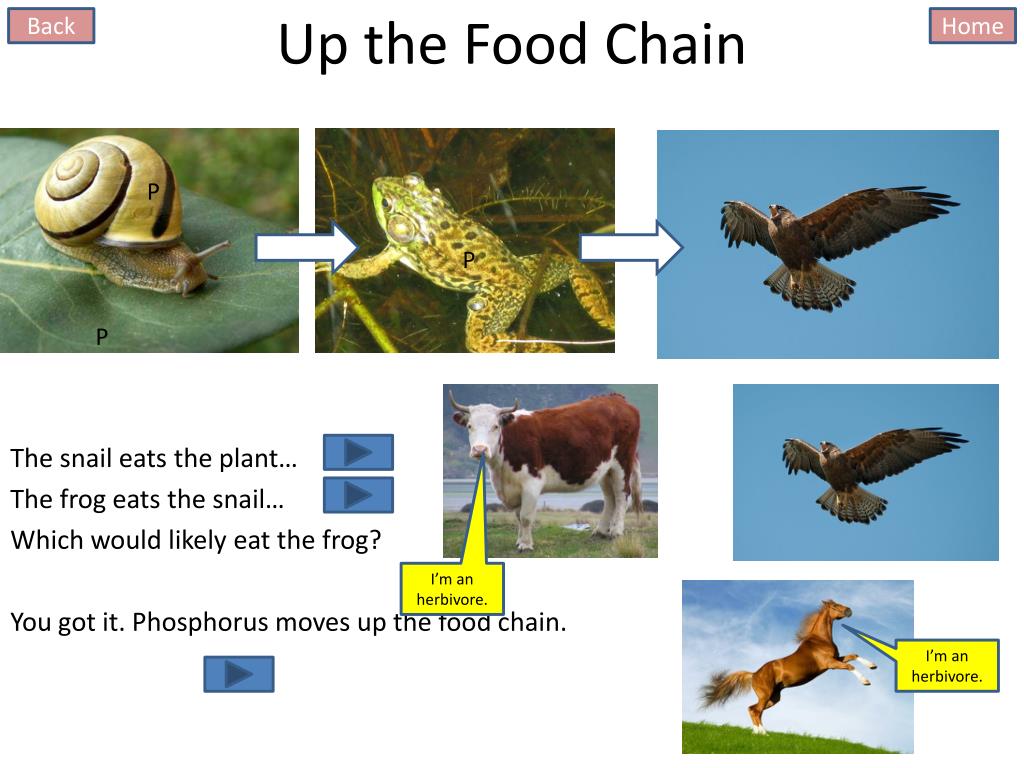 Back

Up the Food Chain

Home

P

P

P

The snail eats the plant…

The frog eats the snail…

Which would likely eat the frog?

I'm an herbivore.

You got it. Phosphorus moves up the food chain.

I'm an herbivore.